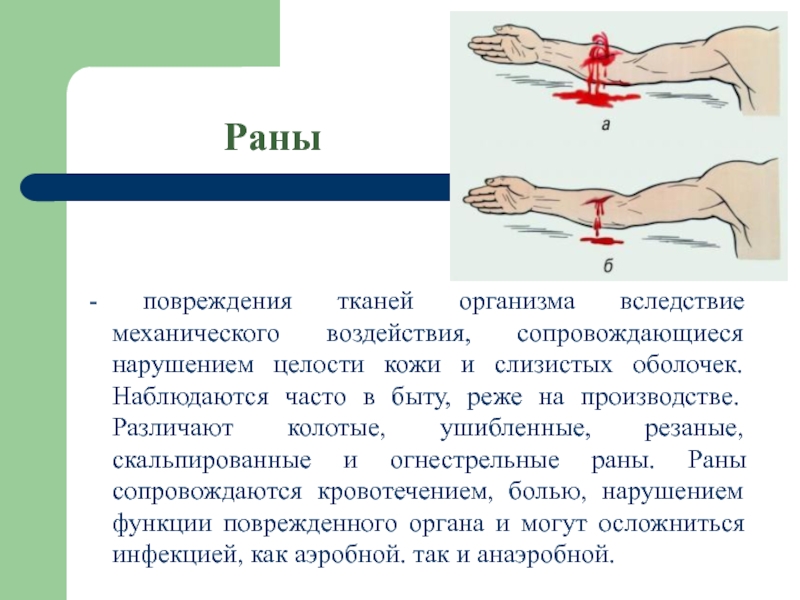 Раны

а

б

- повреждения тканей организма вследствие механического воздействия, сопровождающиеся нарушением целости кожи и слизистых оболочек. Наблюдаются часто в быту, реже на производстве. Различают колотые, ушибленные, резаные, скальпированные и огнестрельные раны. Раны сопровождаются кровотечением, болью, нарушением функции поврежденного органа и могут осложниться инфекцией, как аэробной. так и анаэробной.